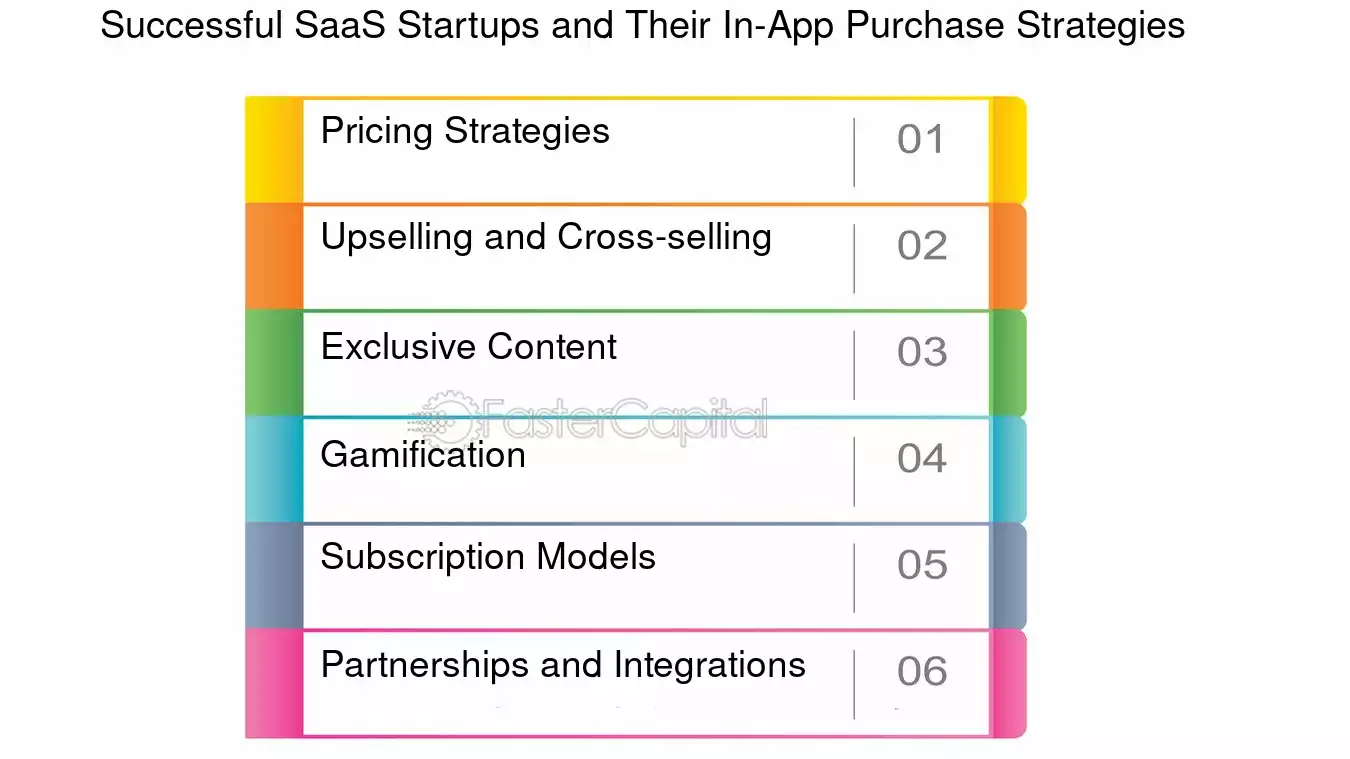 Successful SaaS Startups and Their In-App Purchase Strategies

Pricing Strategies 01

Upselling and Cross-selling 02

Exclusive Content 03

FasterCapital

Gamification 04

Subscription Models 05

Partnerships and Integrations 06